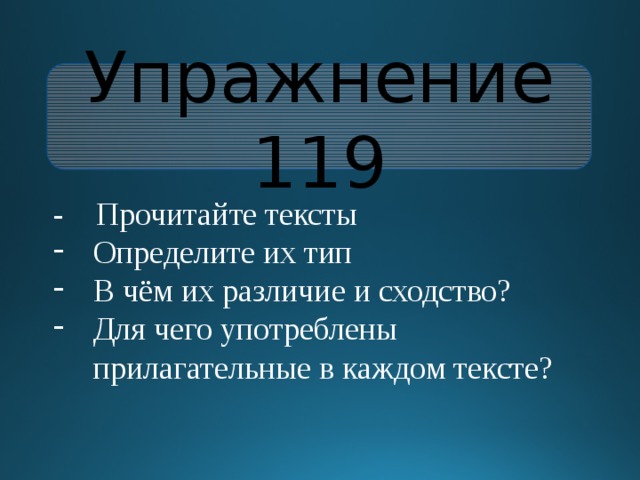 Упражнение 119

- Прочитайте тексты
- Определите их тип
- В чём их различие и сходство?
- Для чего употреблены прилагательные в каждом тексте?